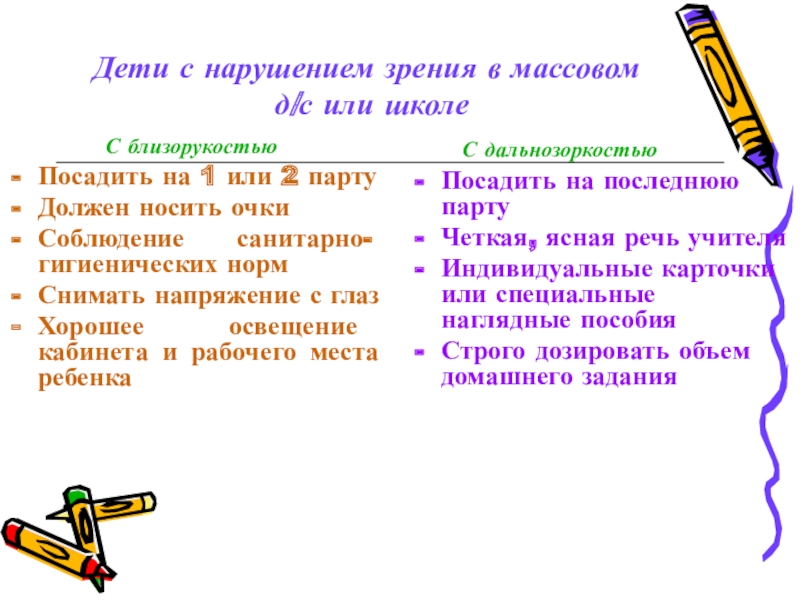 Дети с нарушением зрения в массовом д/с или школе

С близорукостью

- Посадить на 1 или 2 парту
- Должен носить очки
- Соблюдение санитарно-гигиенических норм
- Снимать напряжение с глаз
- Хорошее освещение кабинета и рабочего места ребенка

С дальнозоркостью

- Посадить на последнюю парту
- Четкая, ясная речь учителя
- Индивидуальные карточки или специальные наглядные пособия
- Строго дозировать объем домашнего задания